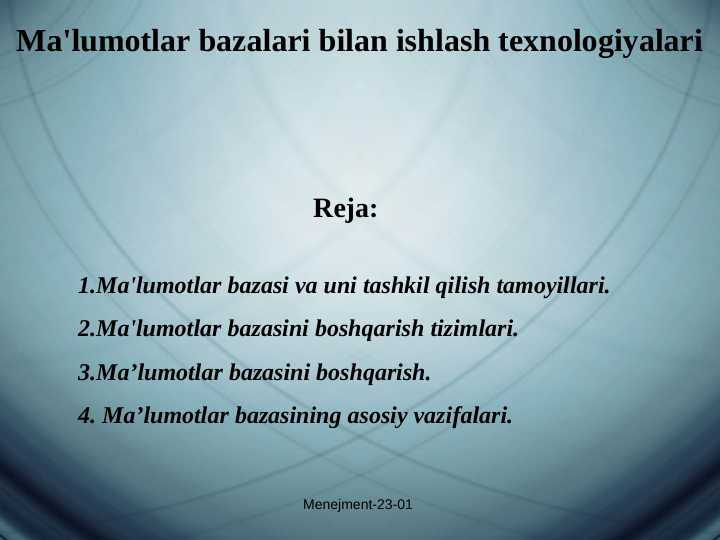 Ma'lumotlar bazalari bilan ishlash texnologiyalari

Reja:

1.Ma'lumotlar bazasi va uni tashkil qilish tamoyillari.

2.Ma'lumotlar bazasini boshqarish tizimlari.

3.Ma’lumotlar bazasini boshqarish.

4. Ma’lumotlar bazasining asosiy vazifalari.

Menejment-23-01